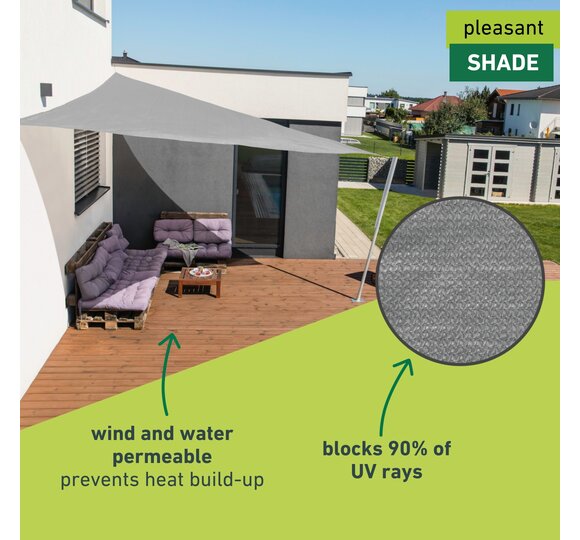 pleasant
SHADE

wind and water permeable
prevents heat build-up

blocks 90% of UV rays